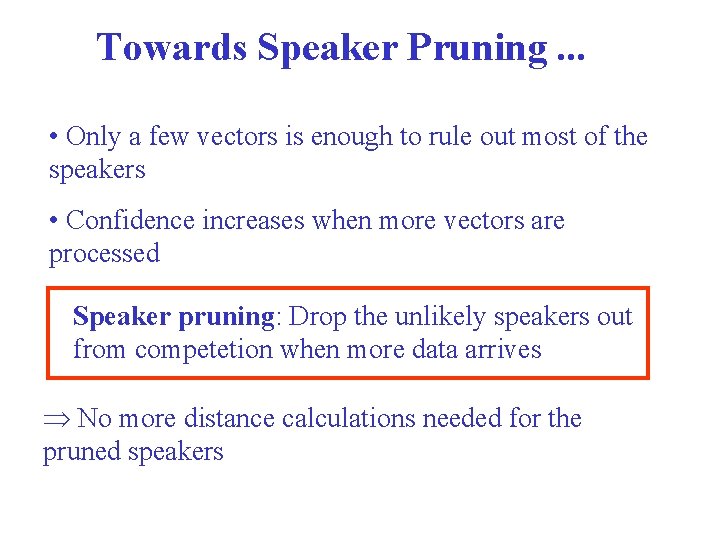 Towards Speaker Pruning ...

• Only a few vectors is enough to rule out most of the speakers

• Confidence increases when more vectors are processed

Speaker pruning: Drop the unlikely speakers out from competetion when more data arrives

$\Rightarrow$ No more distance calculations needed for the pruned speakers